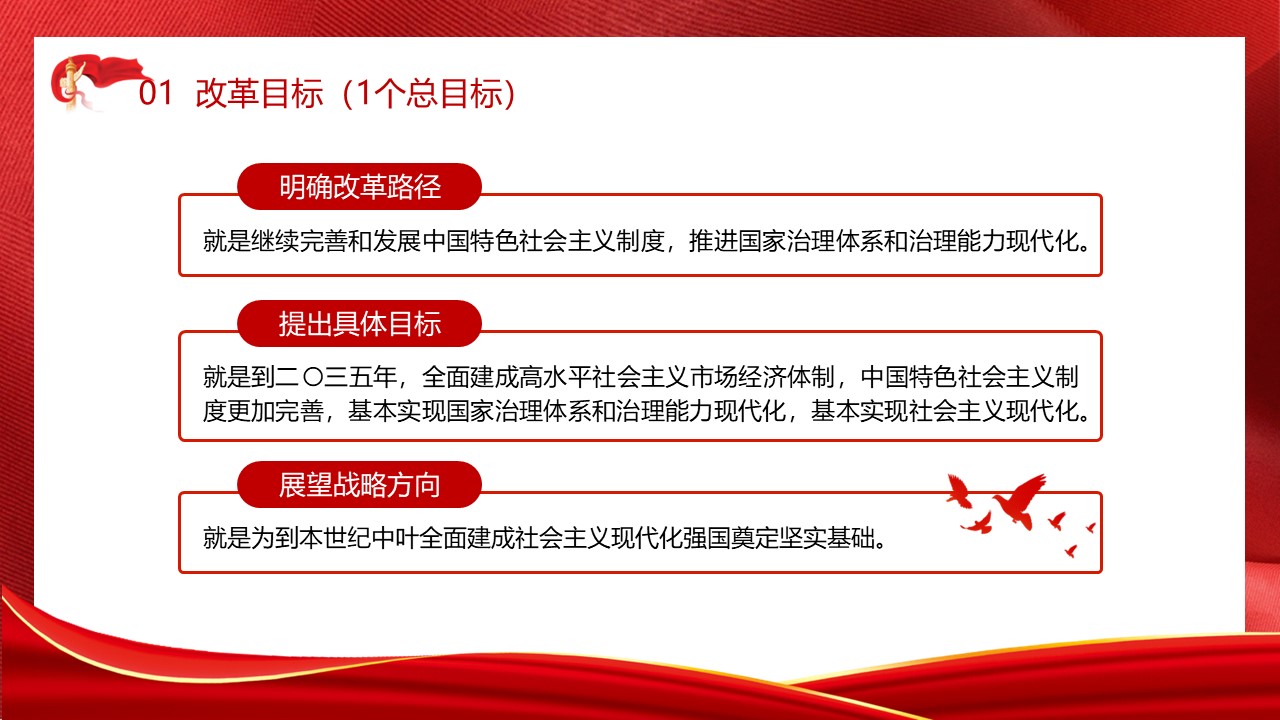 01 改革目标（1个总目标）

明确改革路径

就是继续完善和发展中国特色社会主义制度，推进国家治理体系和治理能力现代化。

提出具体目标

就是到二〇三五年，全面建成高水平社会主义市场经济体制，中国特色社会主义制度更加完善，基本实现国家治理体系和治理能力现代化，基本实现社会主义现代化。

展望战略方向

就是为到本世纪中叶全面建成社会主义现代化强国奠定坚实基础。